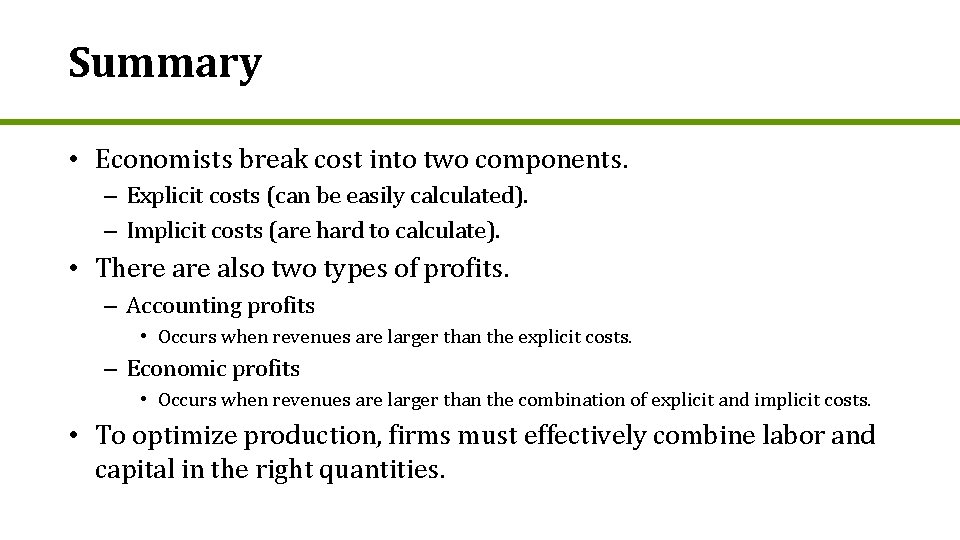 Summary

• Economists break cost into two components.
– Explicit costs (can be easily calculated).
– Implicit costs (are hard to calculate).

• There are also two types of profits.
– Accounting profits
• Occurs when revenues are larger than the explicit costs.
– Economic profits
• Occurs when revenues are larger than the combination of explicit and implicit costs.

• To optimize production, firms must effectively combine labor and capital in the right quantities.